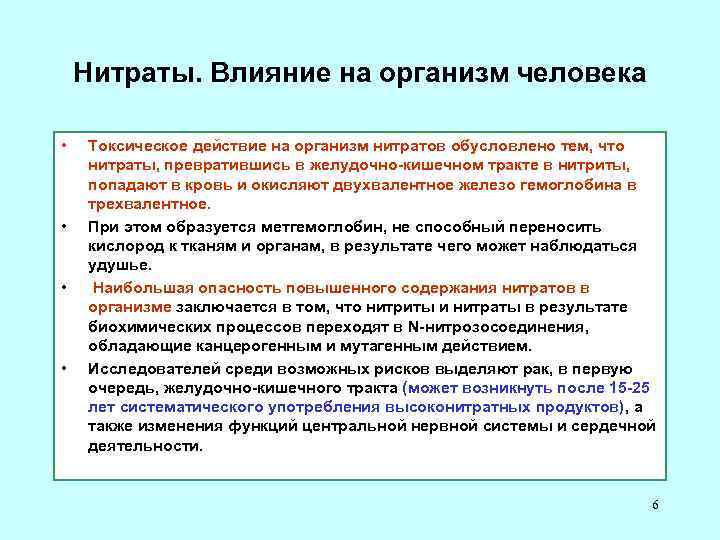 Нитраты. Влияние на организм человека

• Токсическое действие на организм нитратов обусловлено тем, что нитраты, превратившись в желудочно-кишечном тракте в нитриты, попадают в кровь и окисляют двухвалентное железо гемоглобина в трехвалентное.

• При этом образуется метгемоглобин, не способный переносить кислород к тканям и органам, в результате чего может наблюдаться удушье.

• Наибольшая опасность повышенного содержания нитратов в организме заключается в том, что нитриты и нитраты в результате биохимических процессов переходят в N-нитрозосоединения, обладающие канцерогенным и мутагенным действием.

• Исследователей среди возможных рисков выделяют рак, в первую очередь, желудочно-кишечного тракта (может возникнуть после 15-25 лет систематического употребления высоконитратных продуктов), а также изменения функций центральной нервной системы и сердечной деятельности.

6